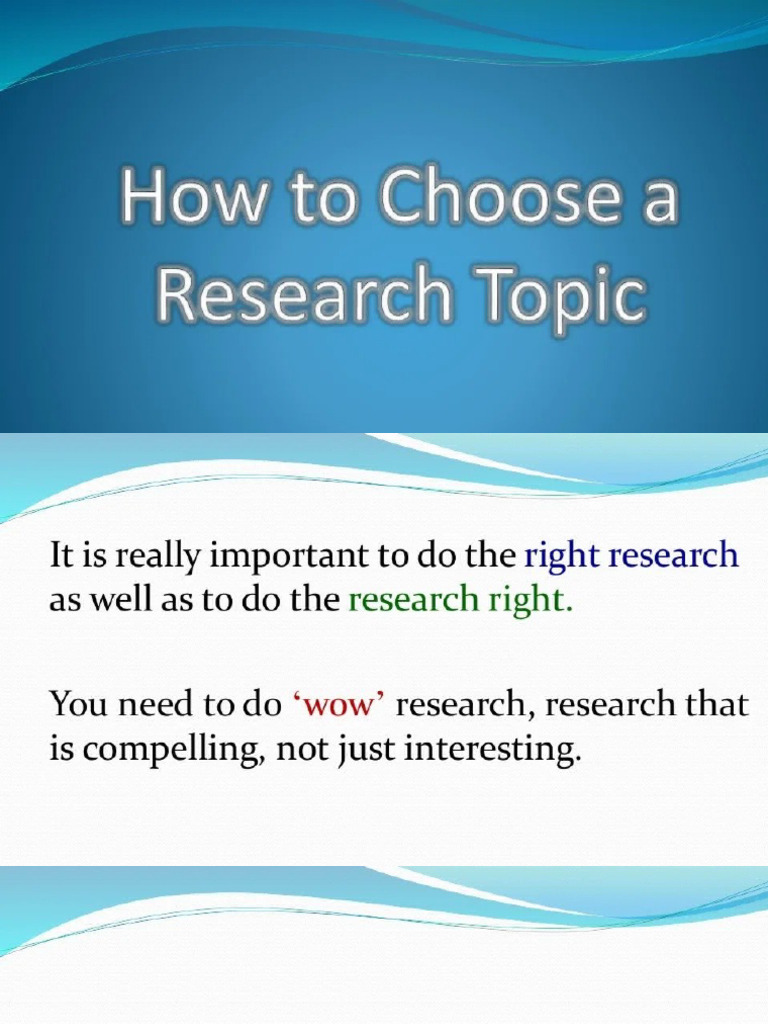 How to Choose a Research Topic

It is really important to do the right research as well as to do the research right.

You need to do ‘wow’ research, research that is compelling, not just interesting.